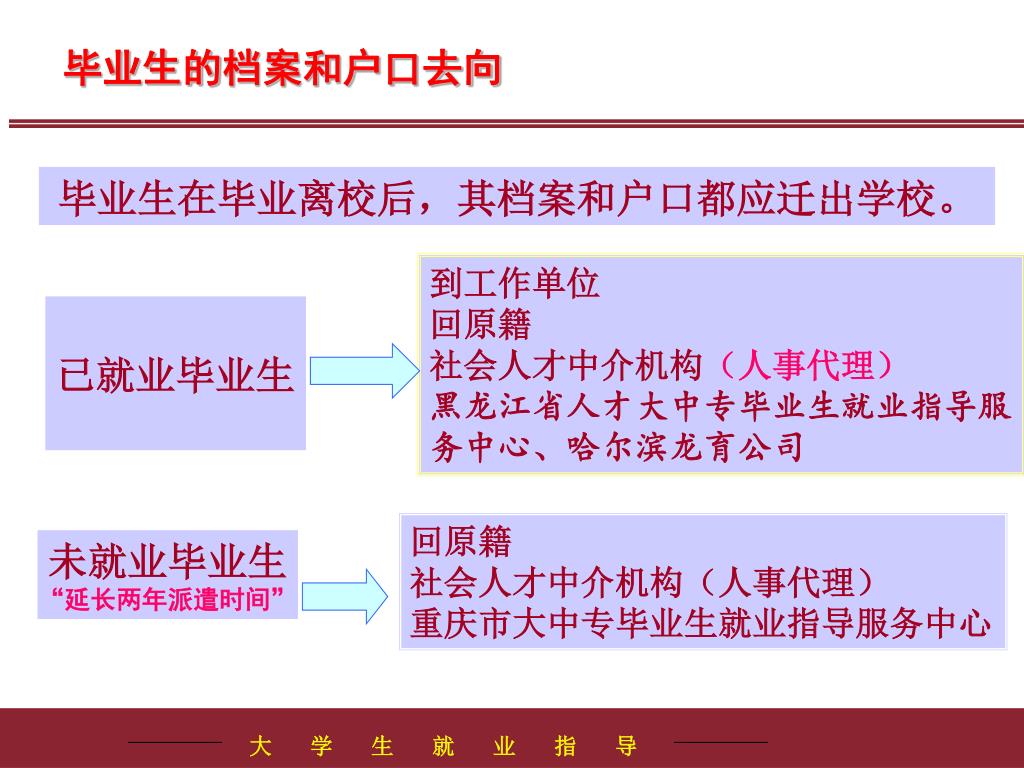 毕业生的档案和户口去向

毕业生在毕业离校后，其档案和户口都应迁出学校。

已就业毕业生

到工作单位
回原籍
社会人才中介机构（人事代理）
黑龙江省人才大中专毕业生就业指导服务中心、哈尔滨龙育公司

未就业毕业生
“延长两年派遣时间”

回原籍
社会人才中介机构（人事代理）
重庆市大中专毕业生就业指导服务中心

大 学 生 就 业 指 导